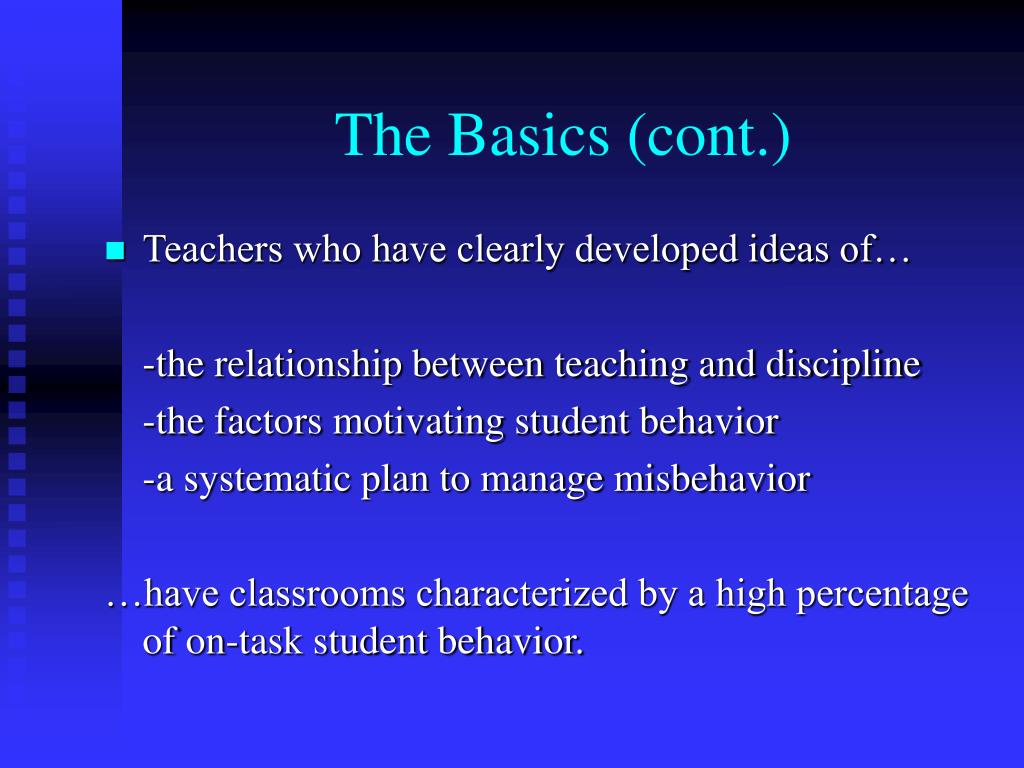 The Basics (cont.)

Teachers who have clearly developed ideas of…

-the relationship between teaching and discipline
-the factors motivating student behavior
-a systematic plan to manage misbehavior

…have classrooms characterized by a high percentage of on-task student behavior.